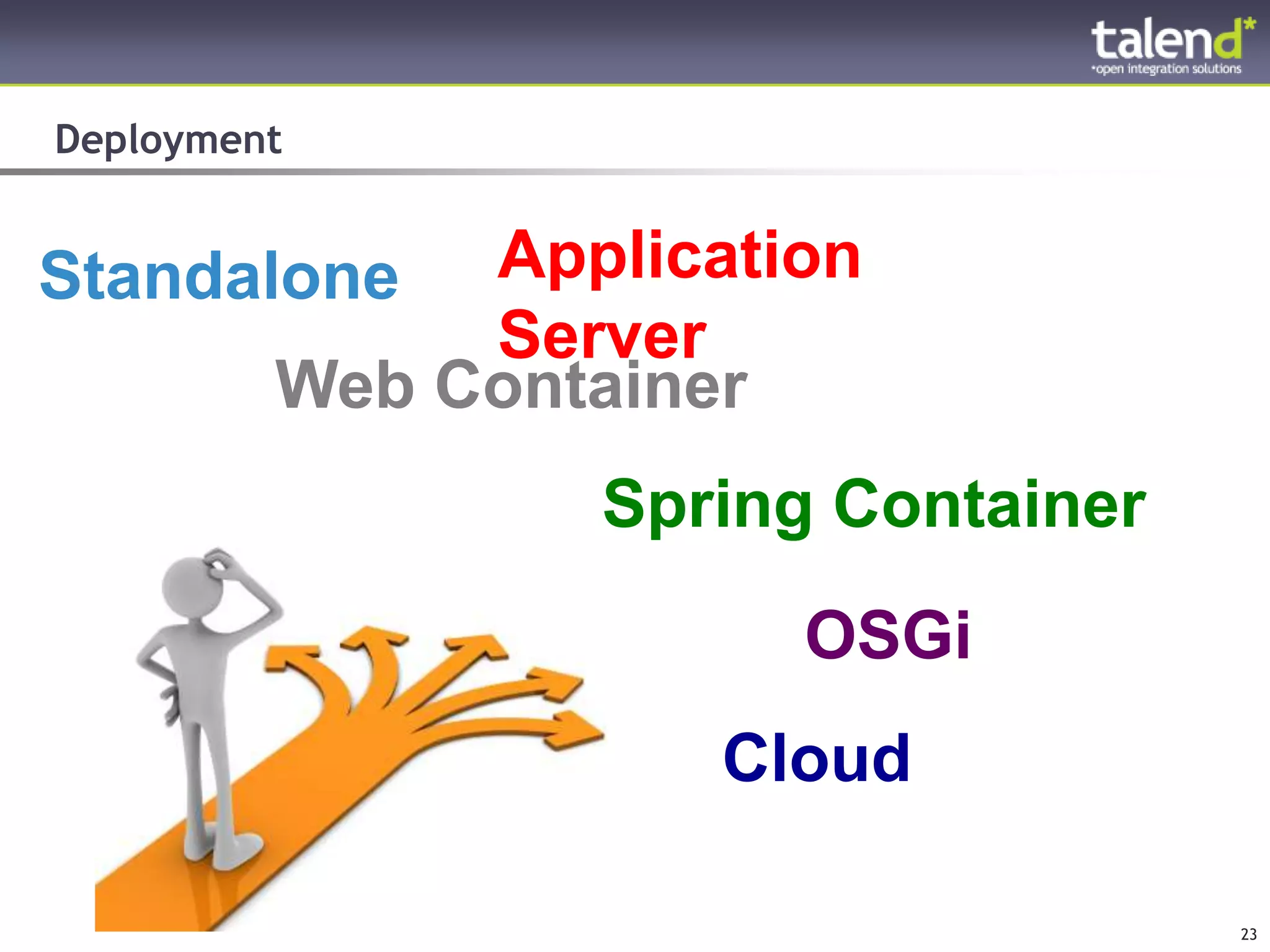 talend*
*open integration solutions

Deployment

Standalone

Application Server

Web Container

Spring Container

OSGi

Cloud

23